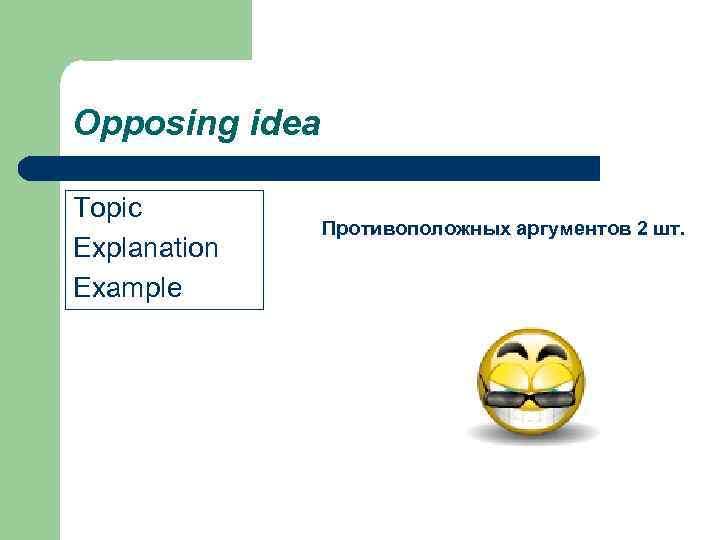 Opposing idea

Topic
Explanation
Example

Противоположных аргументов 2 шт.